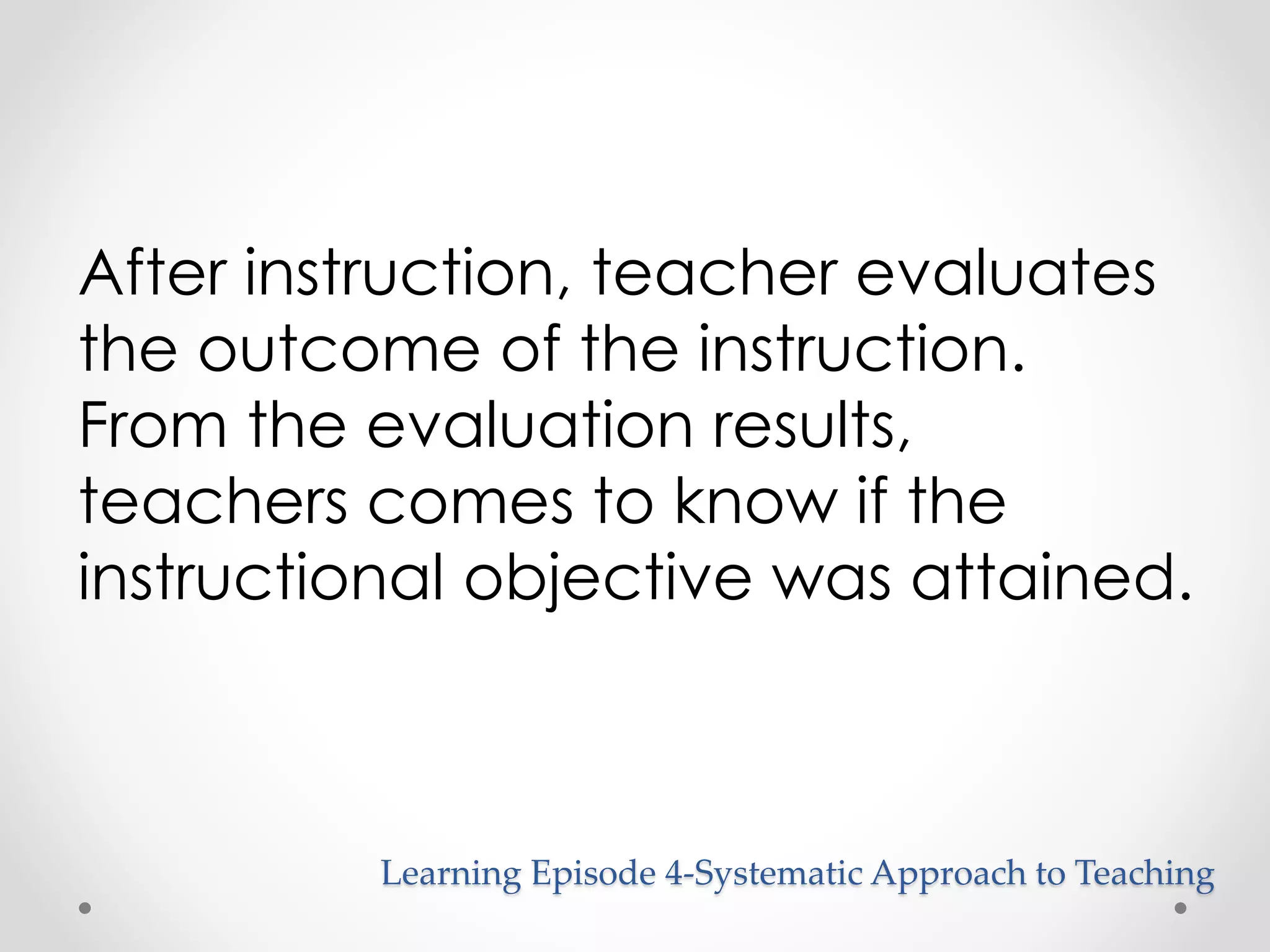 After instruction, teacher evaluates the outcome of the instruction. From the evaluation results, teachers comes to know if the instructional objective was attained.

Learning Episode 4-Systematic Approach to Teaching